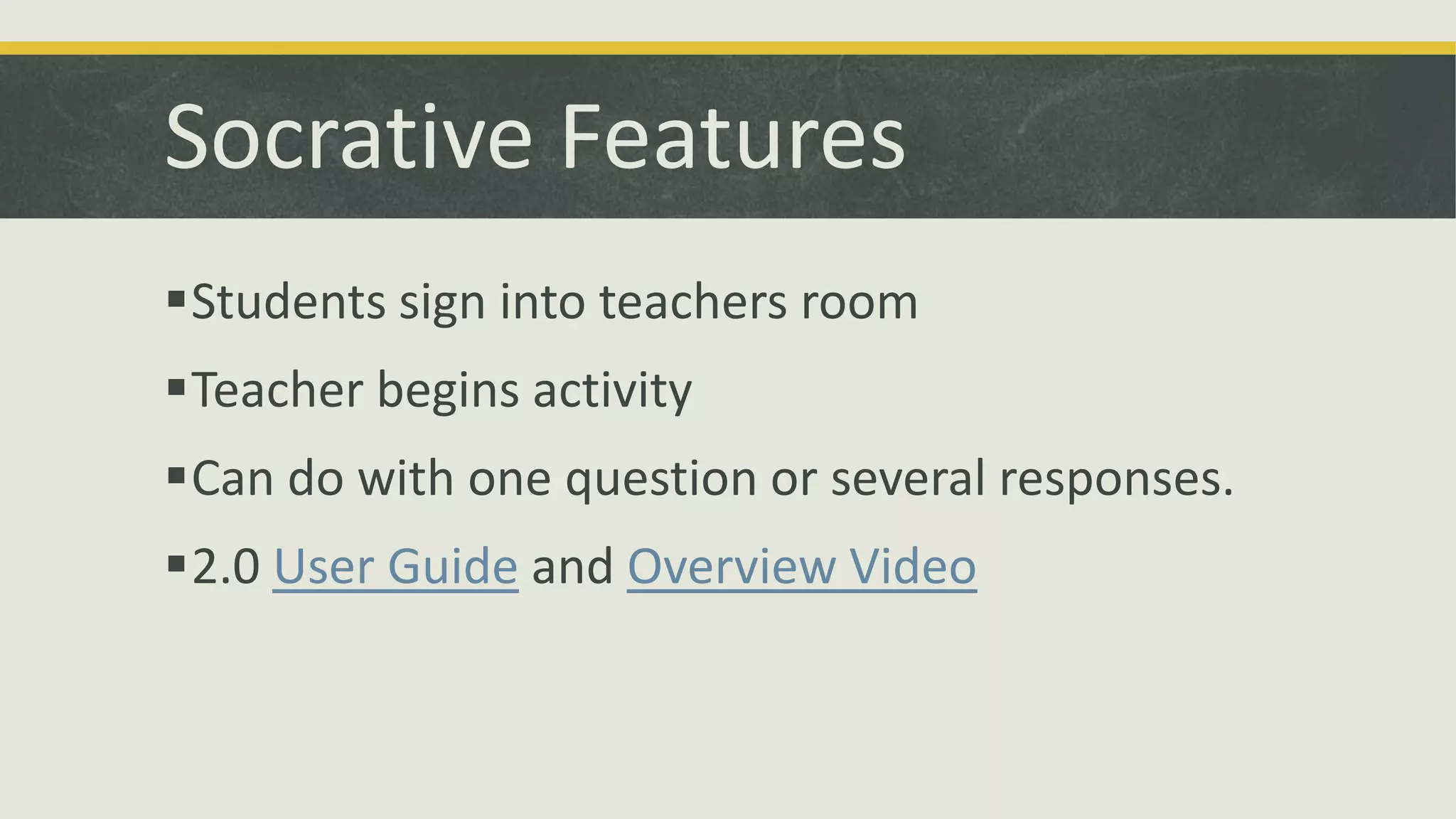 Socrative Features

▪ Students sign into teachers room
▪ Teacher begins activity
▪ Can do with one question or several responses.
▪ 2.0 User Guide and Overview Video